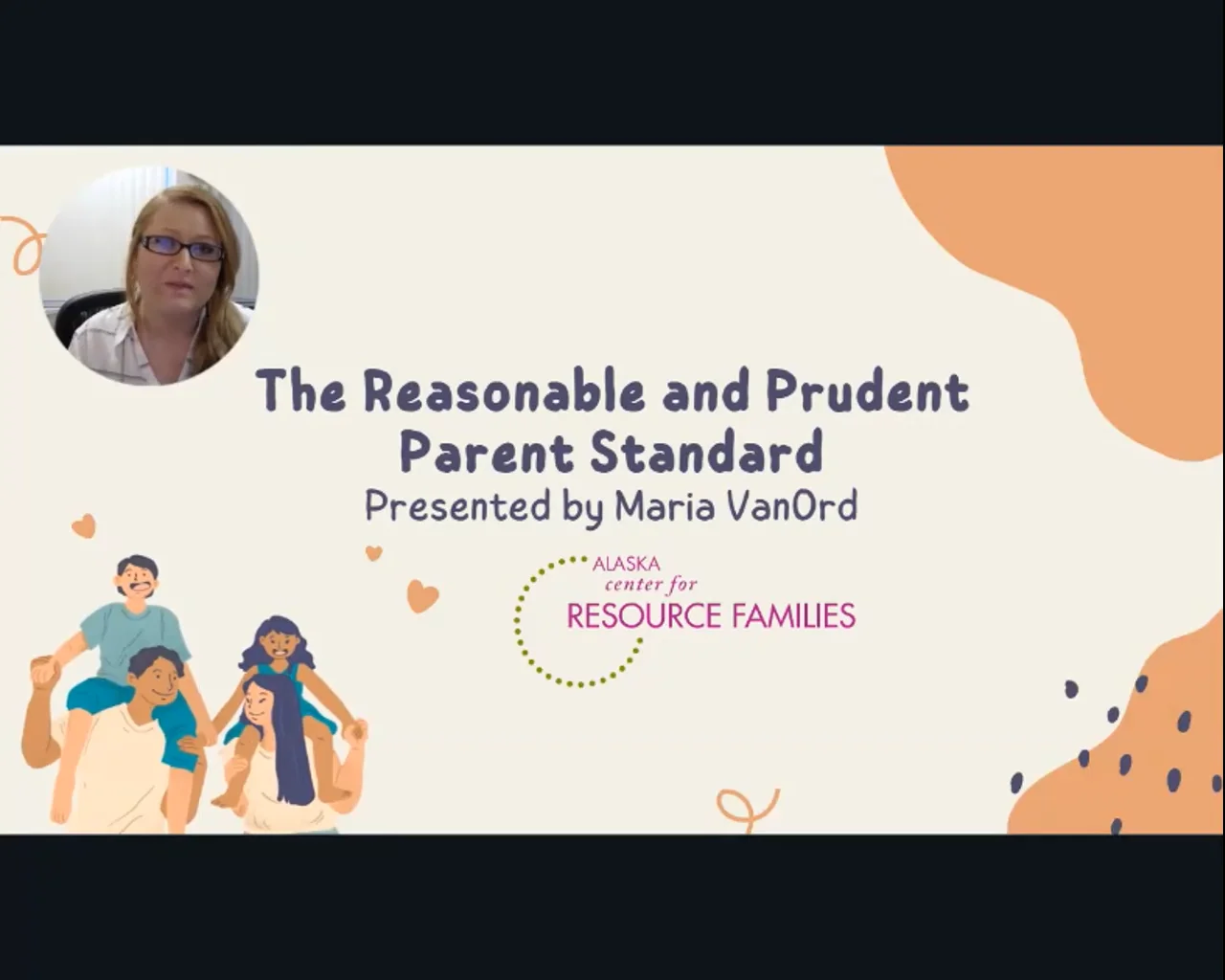 The Reasonable and Prudent Parent Standard
Presented by Maria VanOrd

ALASKA
center for
RESOURCE FAMILIES